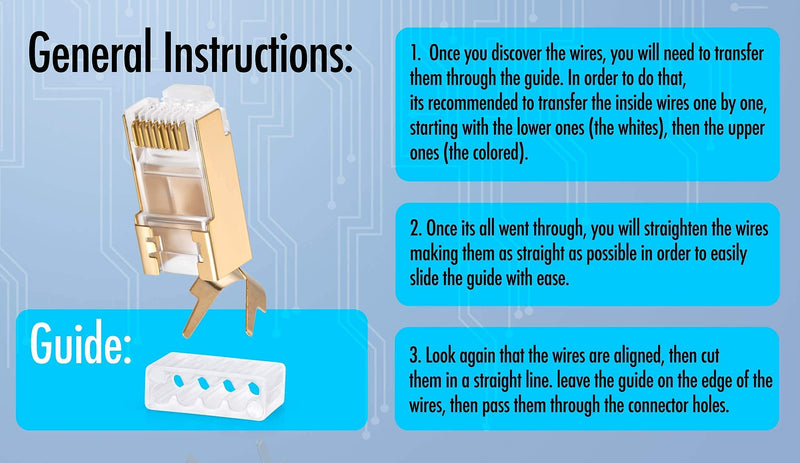 General Instructions:

Guide:

1. Once you discover the wires, you will need to transfer them through the guide. In order to do that, its recommended to transfer the inside wires one by one, starting with the lower ones (the whites), then the upper ones (the colored).

2. Once its all went through, you will straighten the wires making them as straight as possible in order to easily slide the guide with ease.

3. Look again that the wires are aligned, then cut them in a straight line. leave the guide on the edge of the wires, then pass them through the connector holes.